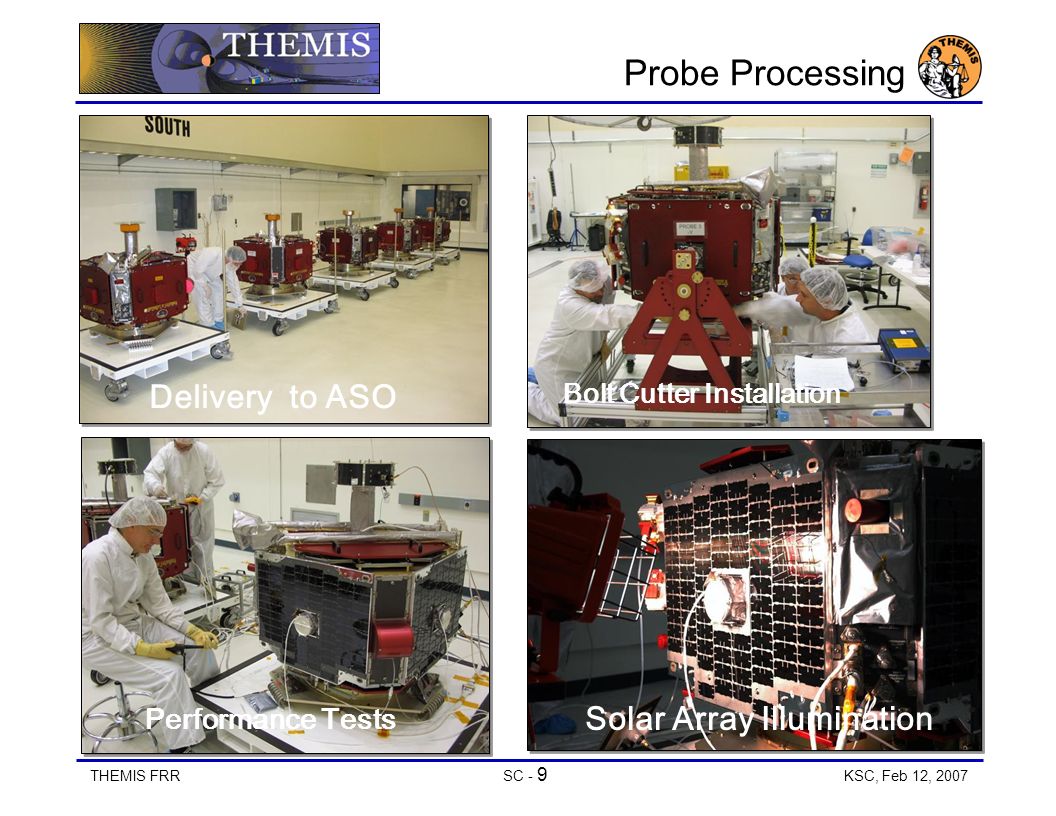 THEMIS

Probe Processing

THEMIS

SOUTH

Delivery to ASO

PROBE 1

Bolt Cutter Installation

Performance Tests

Solar Array Illumination

THEMIS FRR SC - 9 KSC, Feb 12, 2007